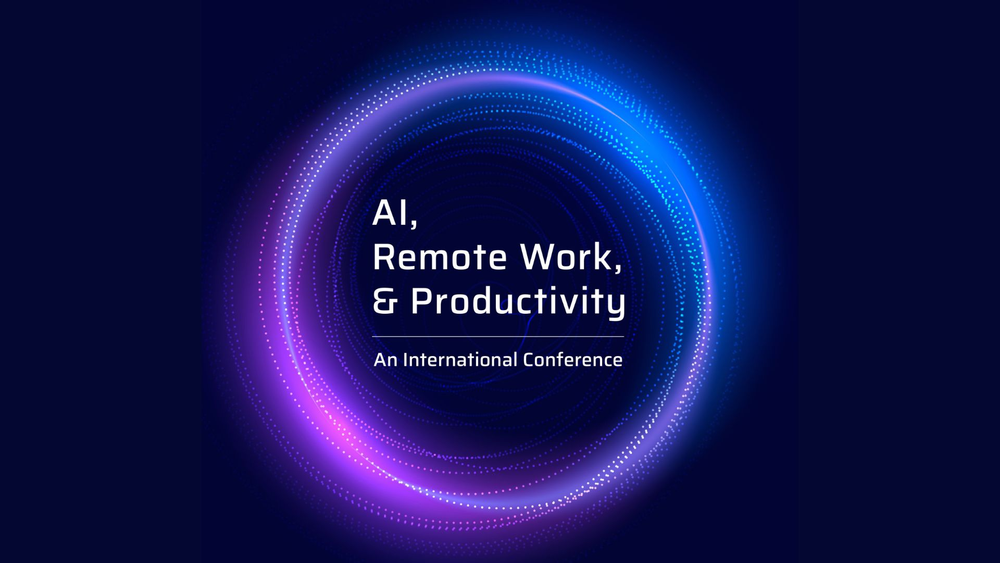 AI,
Remote Work,
& Productivity

An International Conference